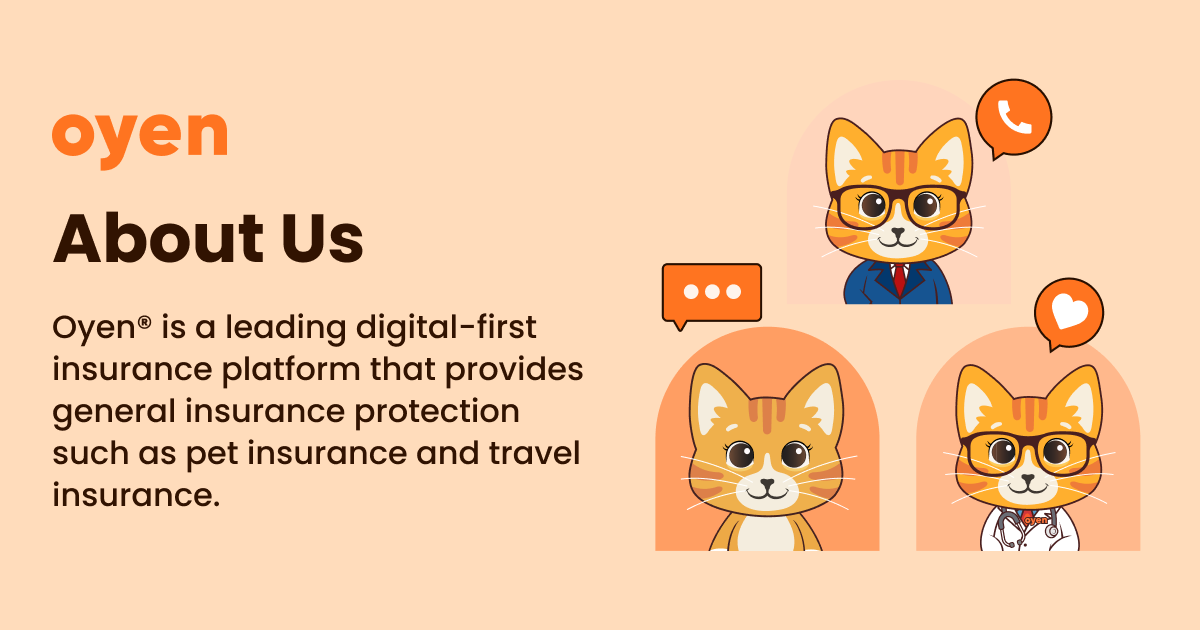 oyen

About Us

Oyen® is a leading digital-first insurance platform that provides general insurance protection such as pet insurance and travel insurance.

oyen